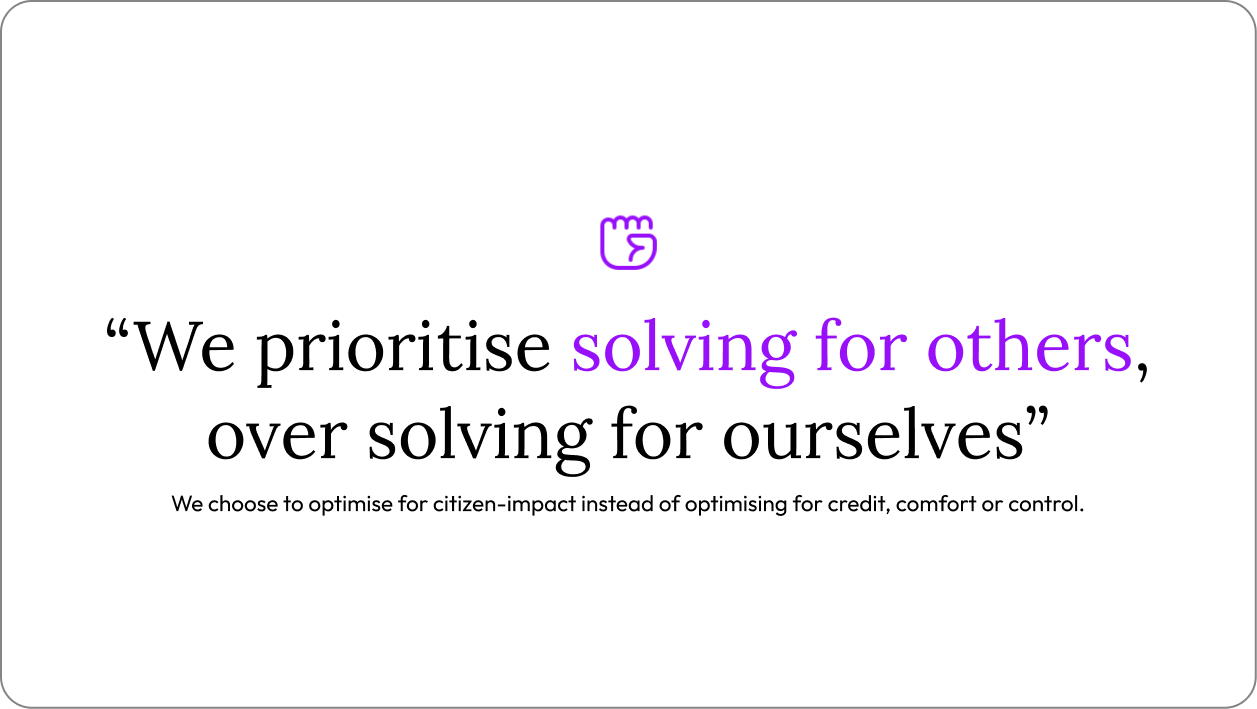 “We prioritise solving for others, over solving for ourselves”

We choose to optimise for citizen-impact instead of optimising for credit, comfort or control.